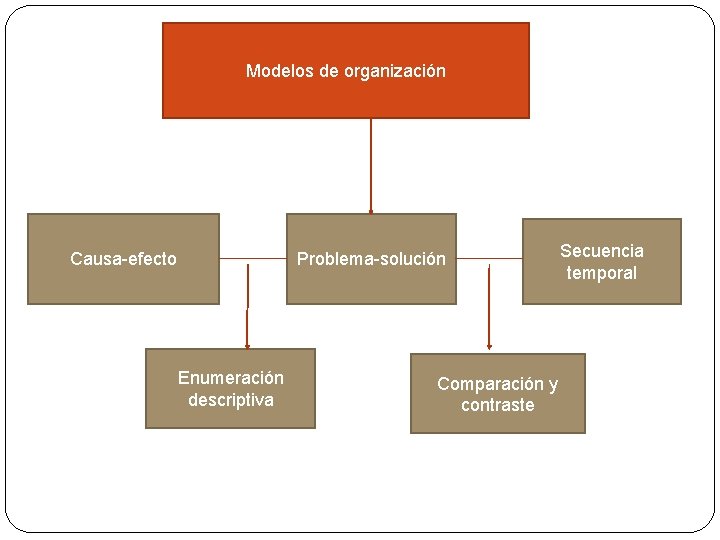 Modelos de organización

Causa-efecto

Problema-solución

Secuencia temporal

Enumeración descriptiva

Comparación y contraste